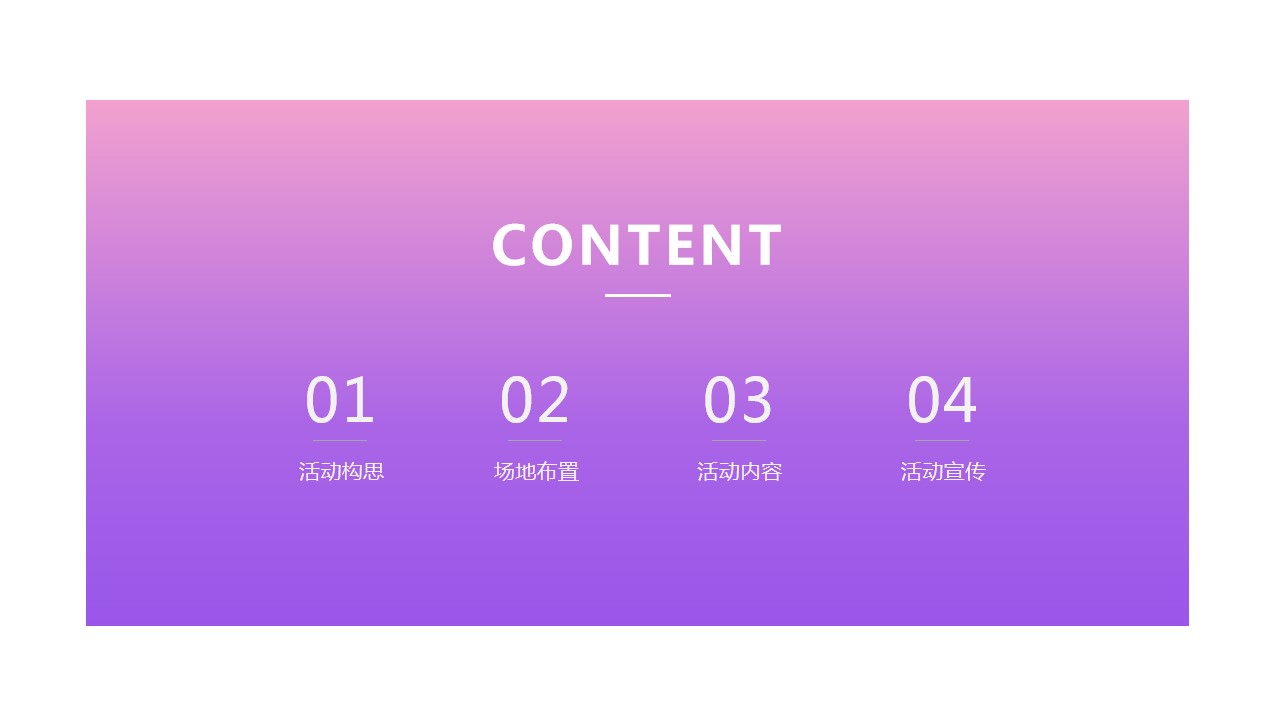 CONTENT

01
活动构思

02
场地布置

03
活动内容

04
活动宣传